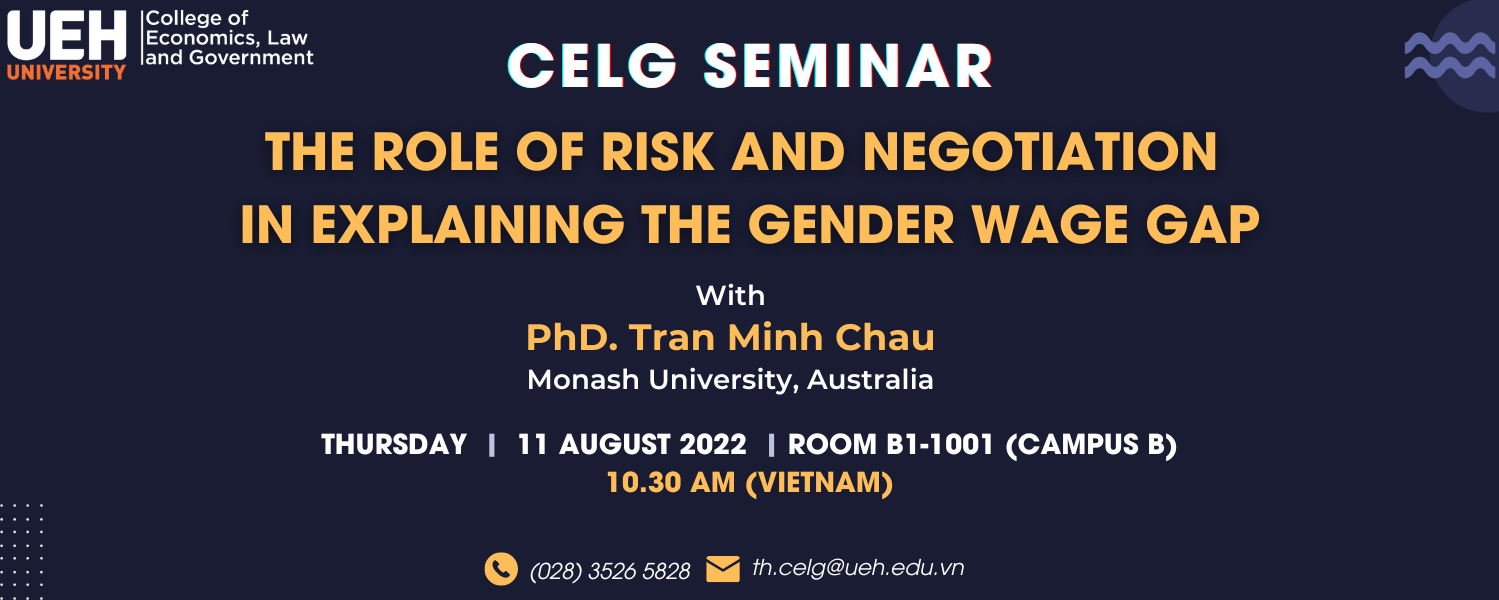 UEH UNIVERSITY
College of Economics, Law and Government

CELG SEMINAR

THE ROLE OF RISK AND NEGOTIATION IN EXPLAINING THE GENDER WAGE GAP

With
PhD. Tran Minh Chau
Monash University, Australia

THURSDAY | 11 AUGUST 2022 | ROOM B1-1001 (CAMPUS B)
10.30 AM (VIETNAM)

(028) 3526 5828 th.celg@ueh.edu.vn